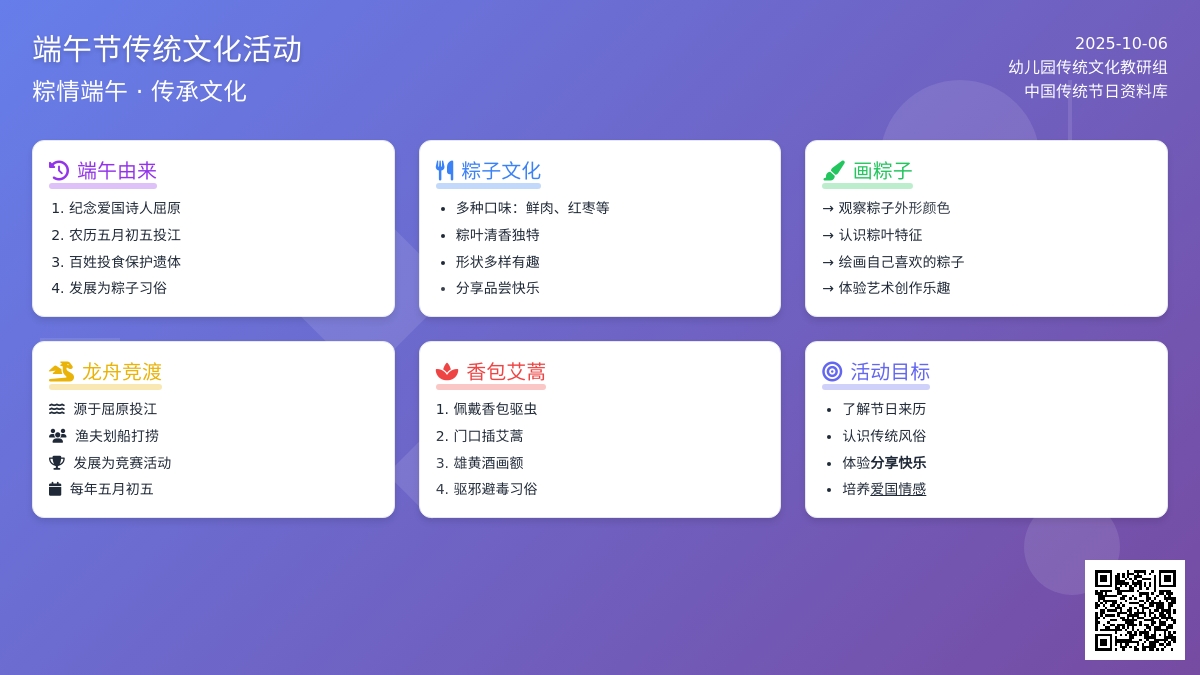 端午节传统文化活动
粽情端午 · 传承文化

2025-10-06
幼儿园传统文化教研组
中国传统节日资料库

端午由来
1. 纪念爱国诗人屈原
2. 农历五月初五投江
3. 百姓投食保护遗体
4. 发展为粽子习俗

粽子文化
• 多种口味：鲜肉、红枣等
• 粽叶清香独特
• 形状多样有趣
• 分享品尝快乐

画粽子
→ 观察粽子外形颜色
→ 认识粽叶特征
→ 绘画自己喜欢的粽子
→ 体验艺术创作乐趣

龙舟竞渡
源于屈原投江
渔夫划船打捞
发展为竞赛活动
每年五月初五

香包艾蒿
1. 佩戴香包驱虫
2. 门口插艾蒿
3. 雄黄酒画额
4. 驱邪避毒习俗

活动目标
• 了解节日来历
• 认识传统风俗
• 体验分享快乐
• 培养爱国情感